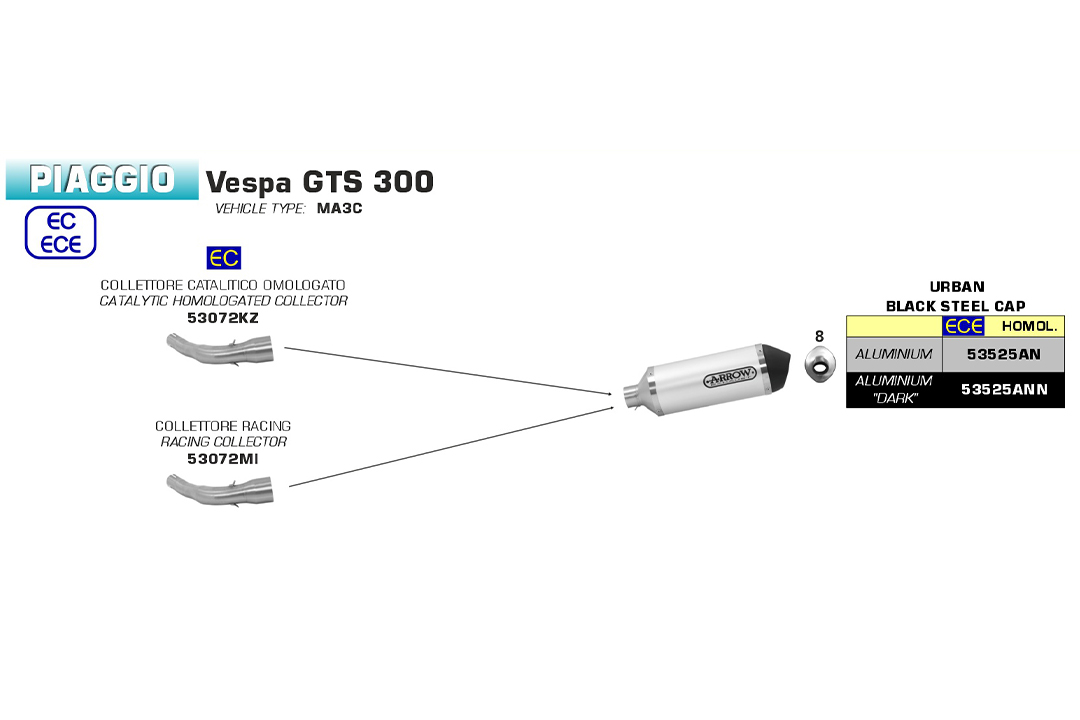 PIAGGIO Vespa GTS 300
VEHICLE TYPE: MA3C

EC
ECE

EC
COLLETTORE CATALITICO OMOLOGATO
CATALYTIC HOMOLOGATED COLLECTOR
53072KZ

COLLETTORE RACING
RACING COLLECTOR
53072MI

ARROW

8

URBAN
BLACK STEEL CAP

| | ECE HOMOL. |
|---|---|
| ALUMINIUM | 53525AN |
| ALUMINIUM "DARK" | 53525ANN |